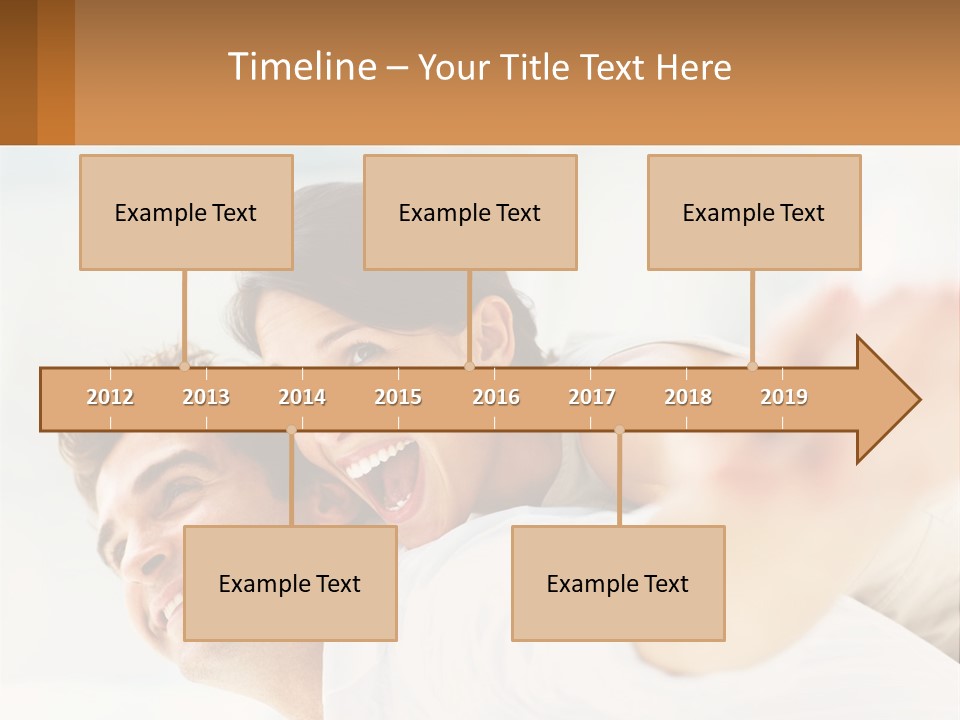 Timeline – Your Title Text Here

Example Text

Example Text

Example Text

2012 2013 2014 2015 2016 2017 2018 2019

Example Text

Example Text